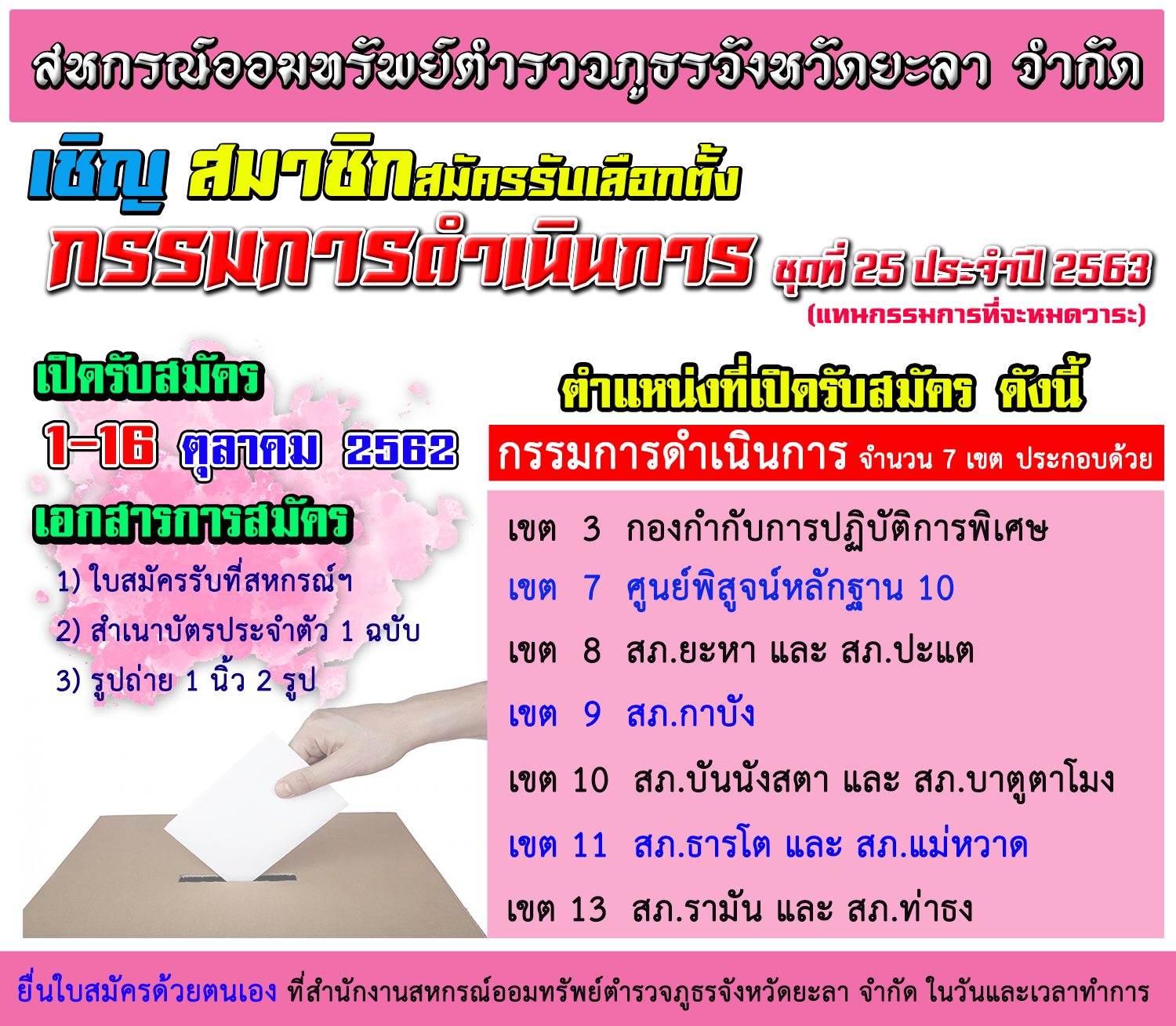 สหกรณ์ออมทรัพย์ตำรวจภูธรจังหวัดยะลา จำกัด

เชิญ สมาชิกสมัครรับเลือกตั้ง

กรรมการดำเนินการ ชุดที่ 25 ประจำปี 2563

(แทนกรรมการที่จะหมดวาระ)

เปิดรับสมัคร

1-16 ตุลาคม 2562

เอกสารการสมัคร

1) ใบสมัครรับที่สหกรณ์ฯ

2) สำเนาบัตรประจำตัว 1 ฉบับ

3) รูปถ่าย 1 นิ้ว 2 รูป

ตำแหน่งที่เปิดรับสมัคร ดังนี้

กรรมการดำเนินการ จำนวน 7 เขต ประกอบด้วย

เขต 3 กองกำกับการปฏิบัติการพิเศษ

เขต 7 ศูนย์พิสูจน์หลักฐาน 10

เขต 8 สภ.ยะหา และ สภ.ปะแต

เขต 9 สภ.กาบัง

เขต 10 สภ.บันนังสตา และ สภ.บาตูตาโมง

เขต 11 สภ.ธารโต และ สภ.แม่หวาด

เขต 13 สภ.รามัน และ สภ.ท่าธง

ยื่นใบสมัครด้วยตนเอง ที่สำนักงานสหกรณ์ออมทรัพย์ตำรวจภูธรจังหวัดยะลา จำกัด ในวันและเวลาทำการ